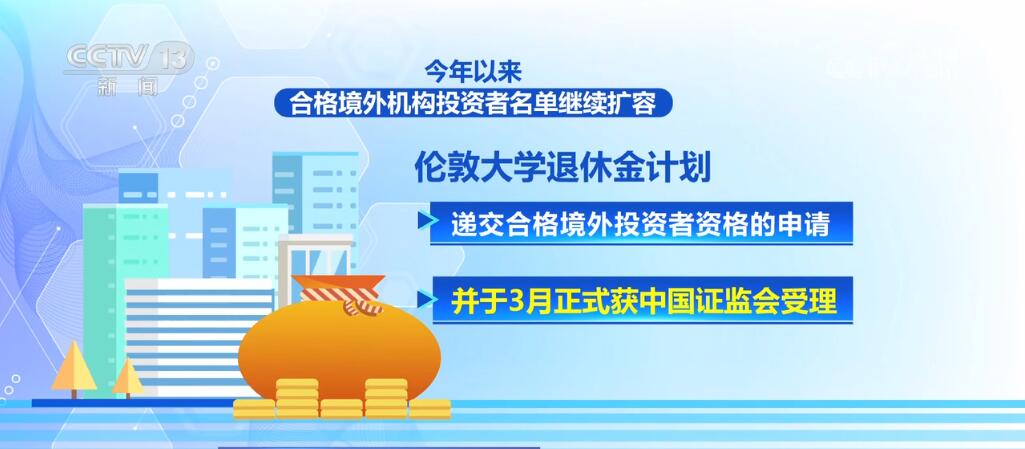 CCTV 13
新闻

今年以来
合格境外机构投资者名单继续扩容

伦敦大学退休金计划

递交合格境外投资者资格的申请

并于3月正式获中国证监会受理